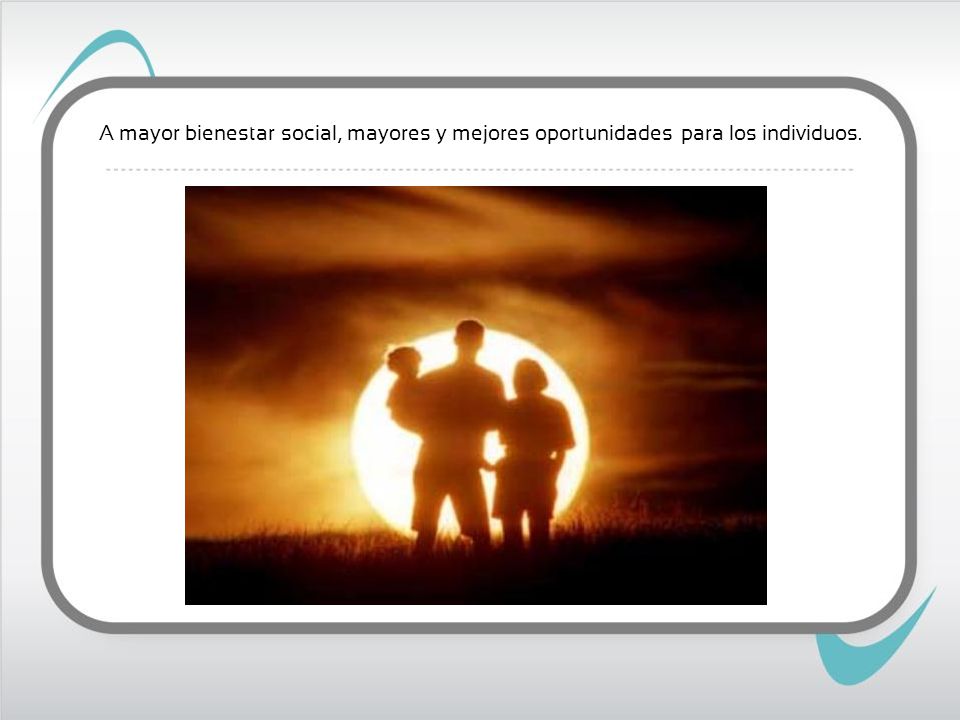 A mayor bienestar social, mayores y mejores oportunidades para los individuos.